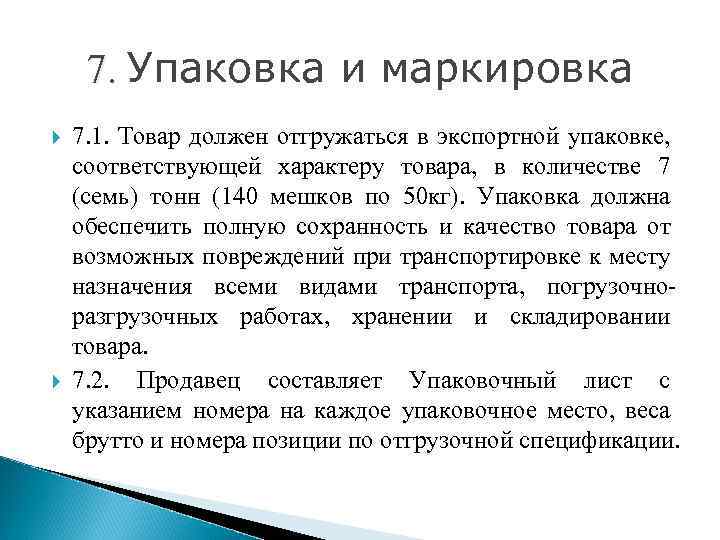 7. Упаковка и маркировка

7.1. Товар должен отгружаться в экспортной упаковке, соответствующей характеру товара, в количестве 7 (семь) тонн (140 мешков по 50кг). Упаковка должна обеспечить полную сохранность и качество товара от возможных повреждений при транспортировке к месту назначения всеми видами транспорта, погрузочно-разгрузочных работах, хранении и складировании товара.

7.2. Продавец составляет Упаковочный лист с указанием номера на каждое упаковочное место, веса брутто и номера позиции по отгрузочной спецификации.